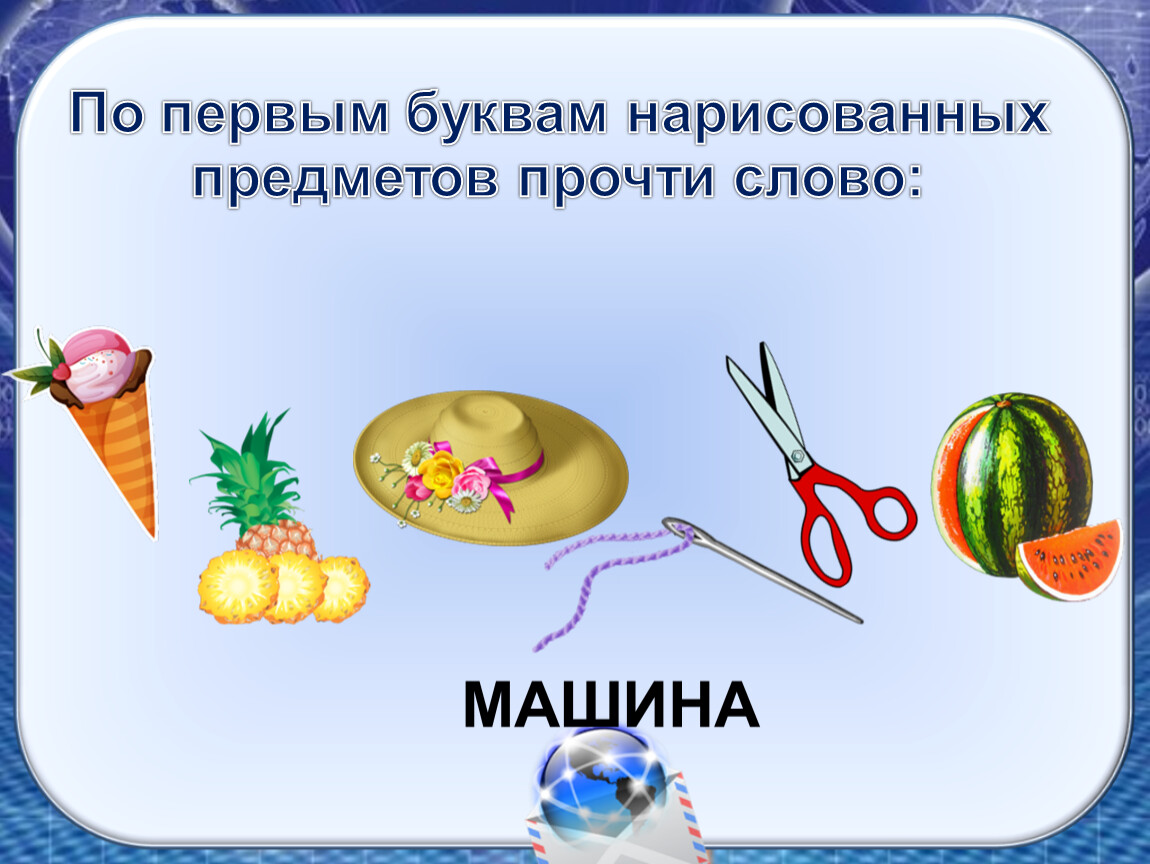 По первым буквам нарисованных предметов прочти слово:

МАШИНА